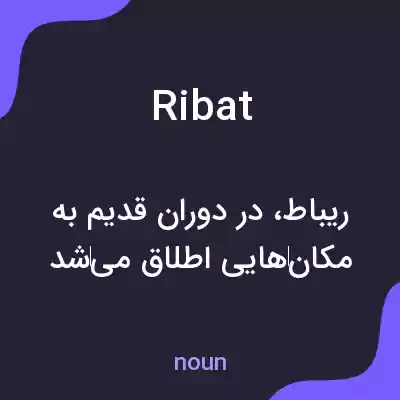 Ribat

ریباط، در دوران قدیم به مکان‌هایی اطلاق می‌شد

noun